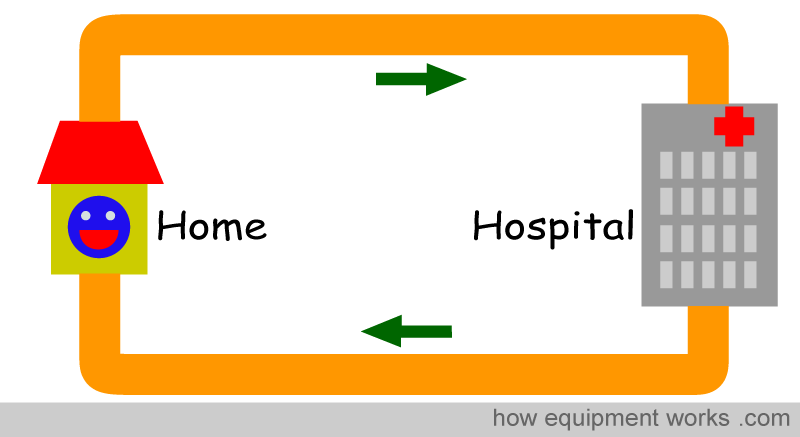 Home

Hospital

how equipment works .com